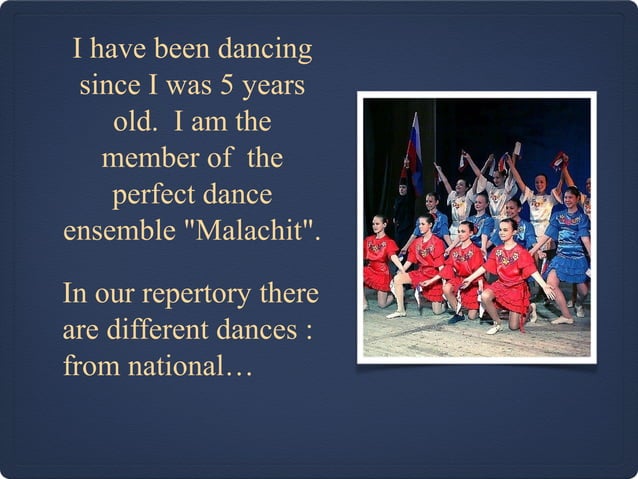 I have been dancing since I was 5 years old. I am the member of the perfect dance ensemble "Malachit".

In our repertory there are different dances : from national…